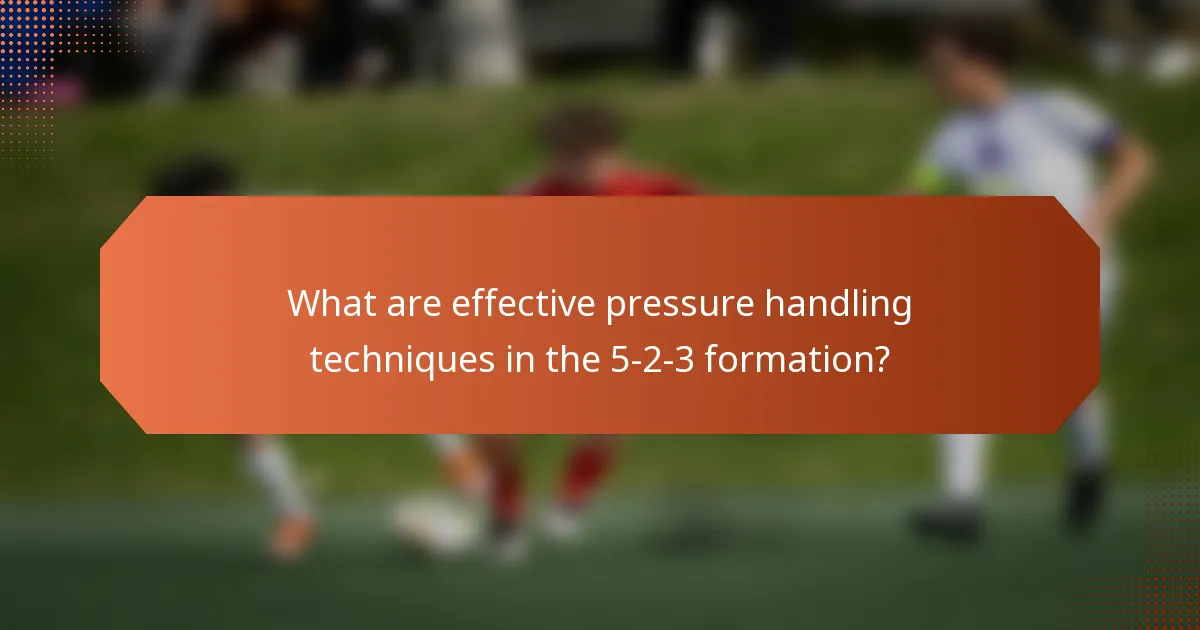 What are effective pressure handling techniques in the 5-2-3 formation?